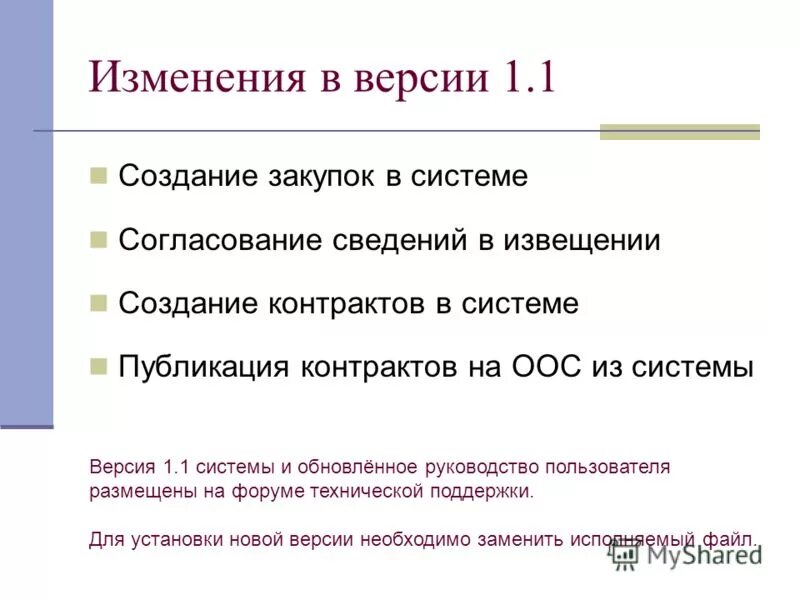 Изменения в версии 1.1

Создание закупок в системе

Согласование сведений в извещении

Создание контрактов в системе

Публикация контрактов на ООС из системы

Версия 1.1 системы и обновлённое руководство пользователя размещены на форуме технической поддержки.

Для установки новой версии необходимо заменить исполняемый файл.

MyShared